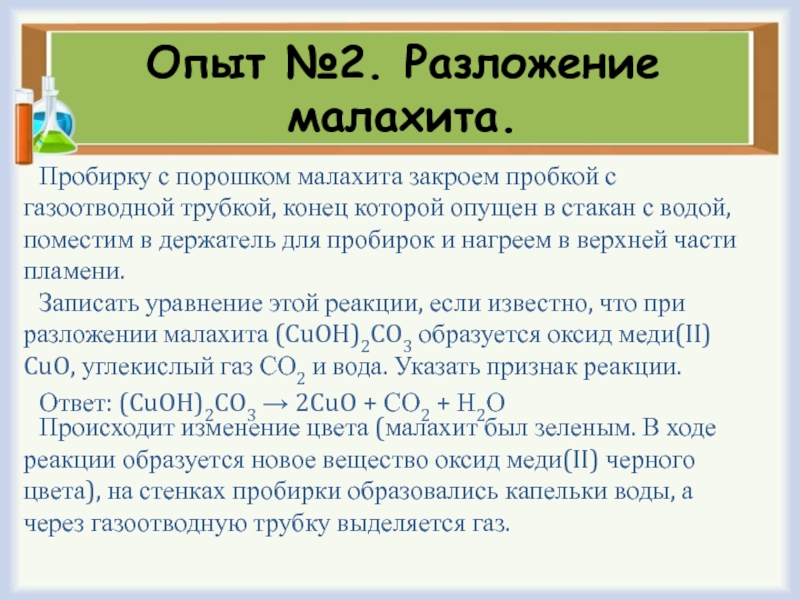 Опыт №2. Разложение малахита.

Пробирку с порошком малахита закроем пробкой с газоотводной трубкой, конец которой опущен в стакан с водой, поместим в держатель для пробирок и нагреем в верхней части пламени.

Записать уравнение этой реакции, если известно, что при разложении малахита $(CuOH)_2CO_3$ образуется оксид меди(II) $CuO$, углекислый газ $CO_2$ и вода. Указать признак реакции.

Ответ: $(CuOH)_2CO_3 \rightarrow 2CuO + CO_2 + H_2O$

Происходит изменение цвета (малахит был зеленым. В ходе реакции образуется новое вещество оксид меди(II) черного цвета), на стенках пробирки образовались капельки воды, а через газоотводную трубку выделяется газ.